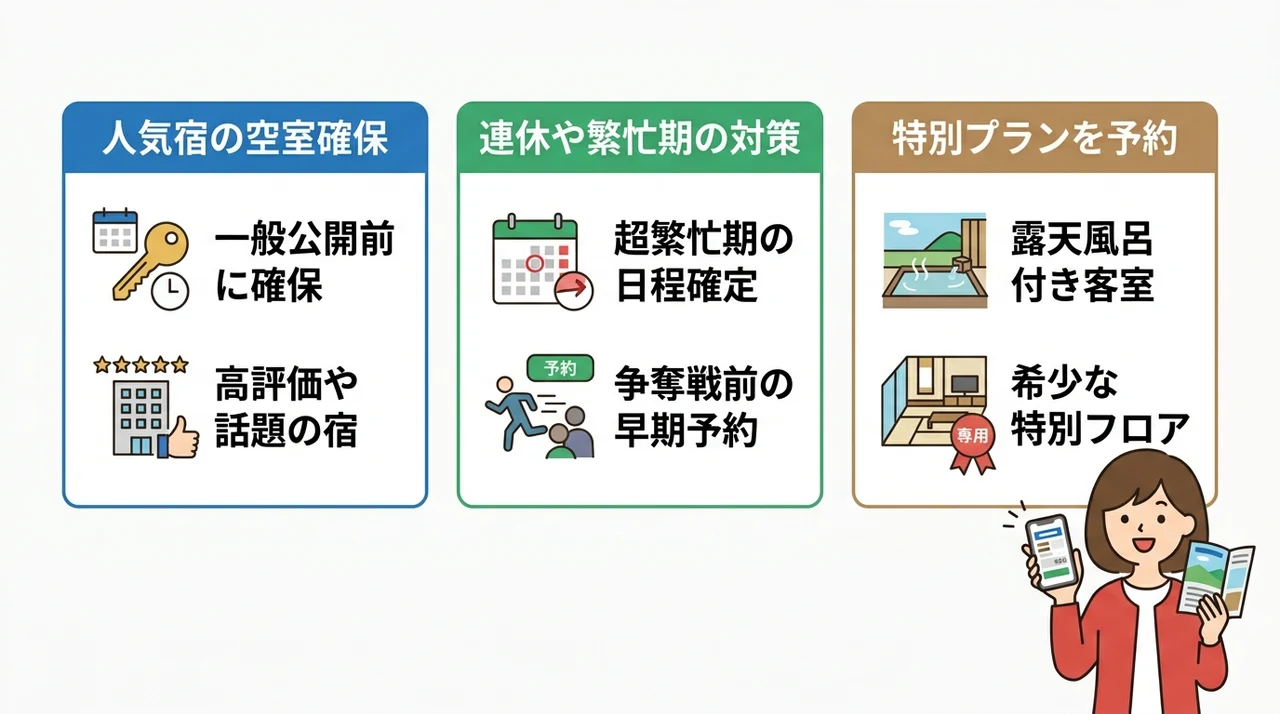 人気宿の空室確保

一般公開前に確保

高評価や話題の宿

連休や繁忙期の対策

超繁忙期の日程確定

予約

争奪戦前の早期予約

特別プランを予約

露天風呂付き客室

専用

希少な特別フロア